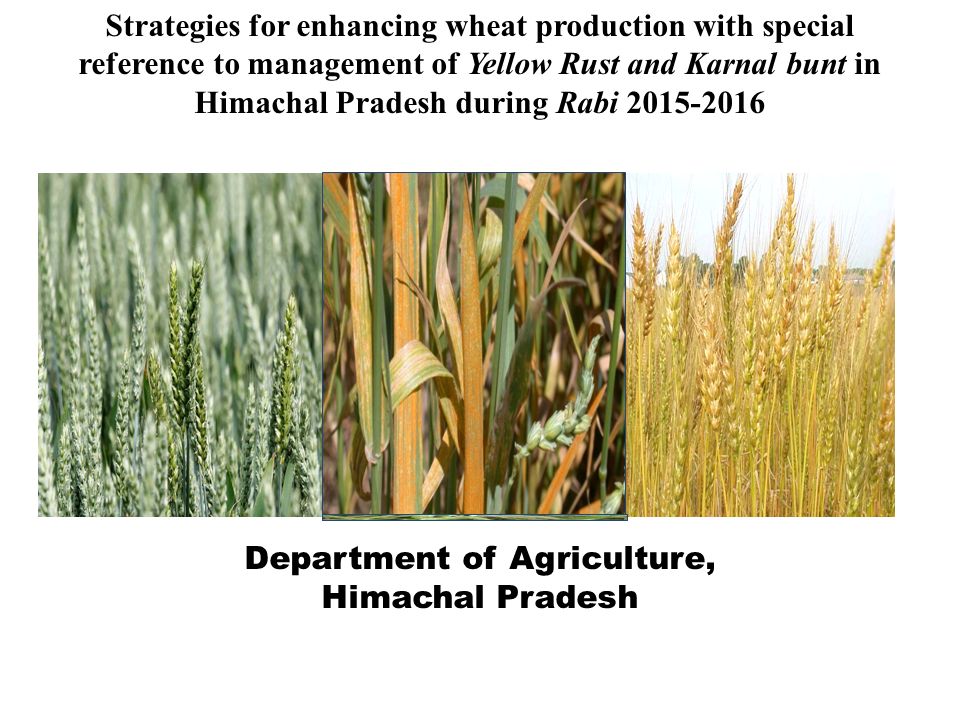 Strategies for enhancing wheat production with special reference to management of Yellow Rust and Karnal bunt in Himachal Pradesh during Rabi 2015-2016

Department of Agriculture, Himachal Pradesh